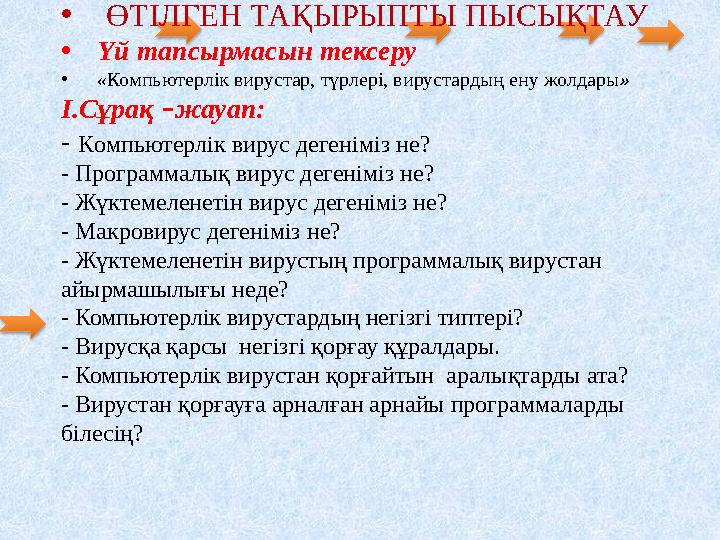 • ӨТІЛГЕН ТАҚЫРЫПТЫ ПЫСЫҚТАУ
• Үй тапсырмасын тексеру
• «Компьютерлік вирустар, түрлері, вирустардың ену жолдары»

І.Сұрақ –жауап:
- Компьютерлік вирус дегеніміз не?
- Программалық вирус дегеніміз не?
- Жүктемеленетін вирус дегеніміз не?
- Макровирус дегеніміз не?
- Жүктемеленетін вирустың программалық вирустан айырмашылығы неде?
- Компьютерлік вирустардың негізгі типтері?
- Вирусқа қарсы негізгі қорғау құралдары.
- Компьютерлік вирустан қорғайтын аралықтарды ата?
- Вирустан қорғауға арналған арнайы программаларды білесің?